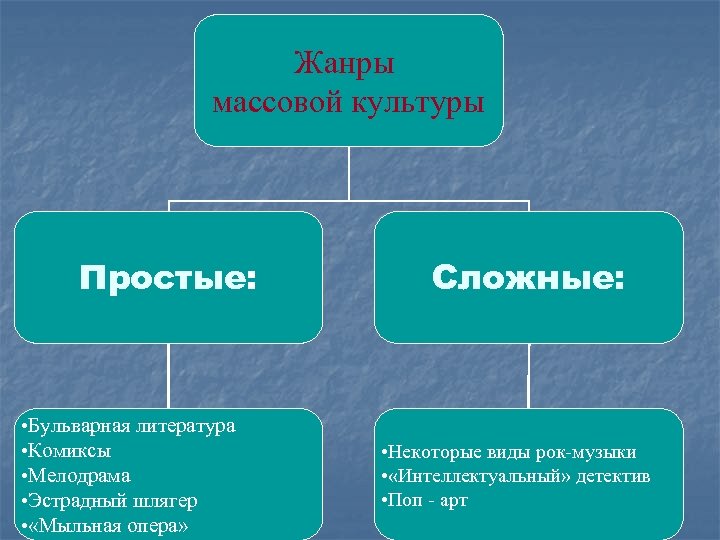 Жанры массовой культуры

Простые:

Сложные:

•Бульварная литература
•Комиксы
•Мелодрама
•Эстрадный шлягер
•«Мыльная опера»

•Некоторые виды рок-музыки
•«Интеллектуальный» детектив
•Поп - арт